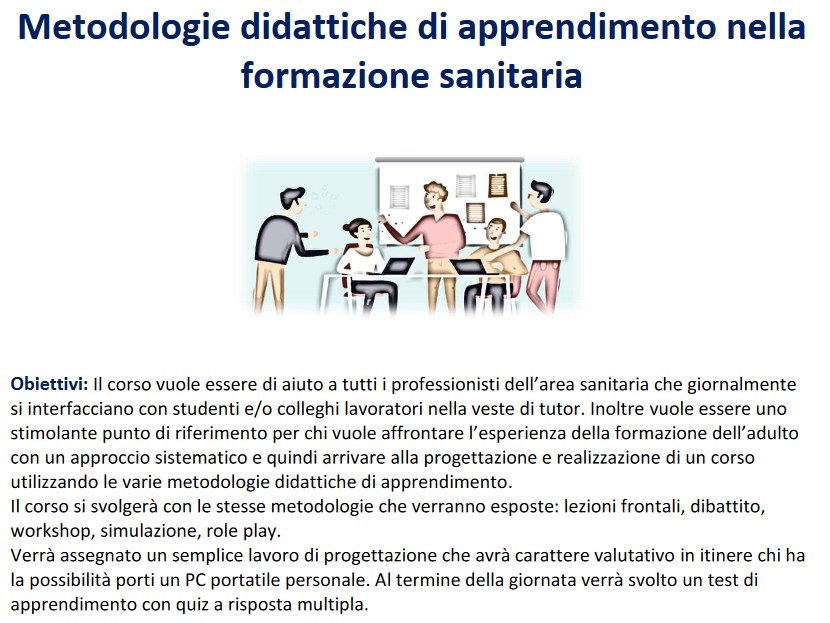 Metodologie didattiche di apprendimento nella formazione sanitaria

Obiettivi: Il corso vuole essere di aiuto a tutti i professionisti dell'area sanitaria che giornalmente si interfacciano con studenti e/o colleghi lavoratori nella veste di tutor. Inoltre vuole essere uno stimolante punto di riferimento per chi vuole affrontare l'esperienza della formazione dell'adulto con un approccio sistematico e quindi arrivare alla progettazione e realizzazione di un corso utilizzando le varie metodologie didattiche di apprendimento.
Il corso si svolgerà con le stesse metodologie che verranno esposte: lezioni frontali, dibattito, workshop, simulazione, role play.
Verrà assegnato un semplice lavoro di progettazione che avrà carattere valutativo in itinere chi ha la possibilità porti un PC portatile personale. Al termine della giornata verrà svolto un test di apprendimento con quiz a risposta multipla.